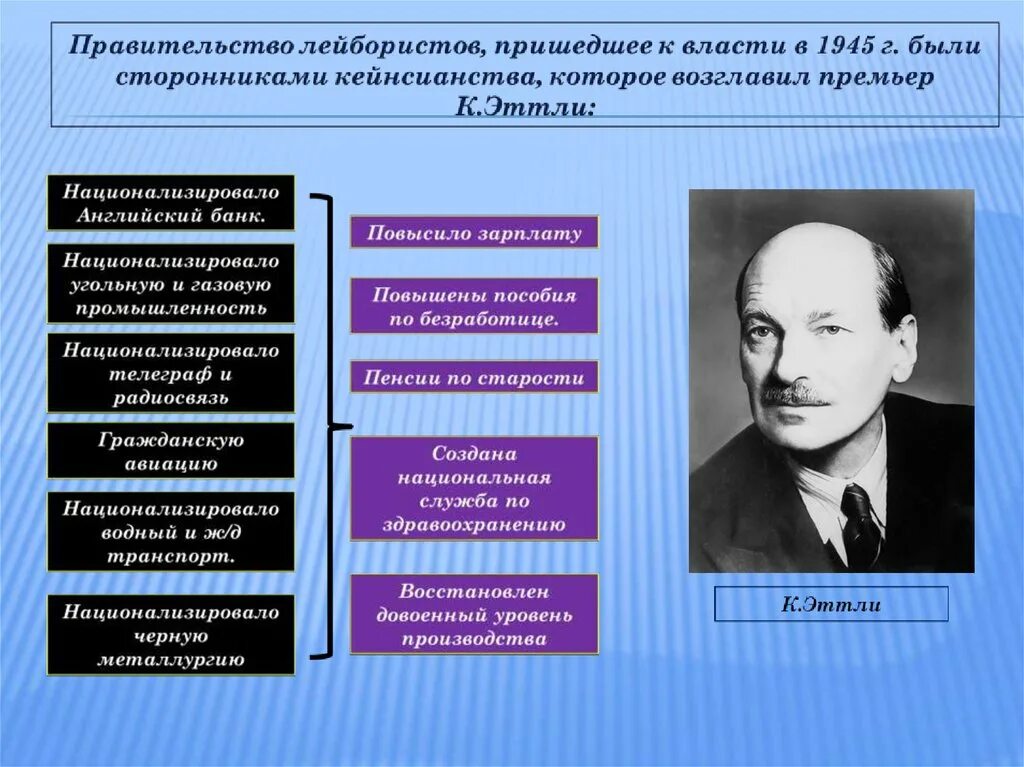 Правительство лейбористов, пришедшее к власти в 1945 г. были сторонниками кейнсианства, которое возглавил премьер К.Эттли:

Национализировало Английский банк.

Национализировало угольную и газовую промышленность

Национализировало телеграф и радиосвязь

Гражданскую авиацию

Национализировало водный и ж/д транспорт.

Национализировало черную металлургию

Повысило зарплату

Повышены пособия по безработице.

Пенсии по старости

Создана национальная служба по здравоохранению

Восстановлен довоенный уровень производства

К.Эттли